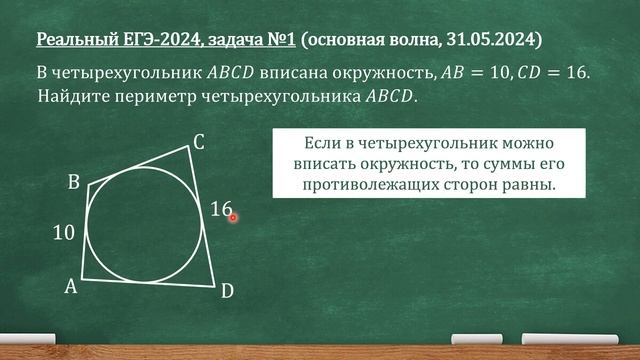 Реальный ЕГЭ-2024, задача №1 (основная волна, 31.05.2024)

В четырехугольник $ABCD$ вписана окружность, $AB = 10, CD = 16$. Найдите периметр четырехугольника $ABCD$.

Если в четырехугольник можно вписать окружность, то суммы его противолежащих сторон равны.

C
B
16
10
A
D